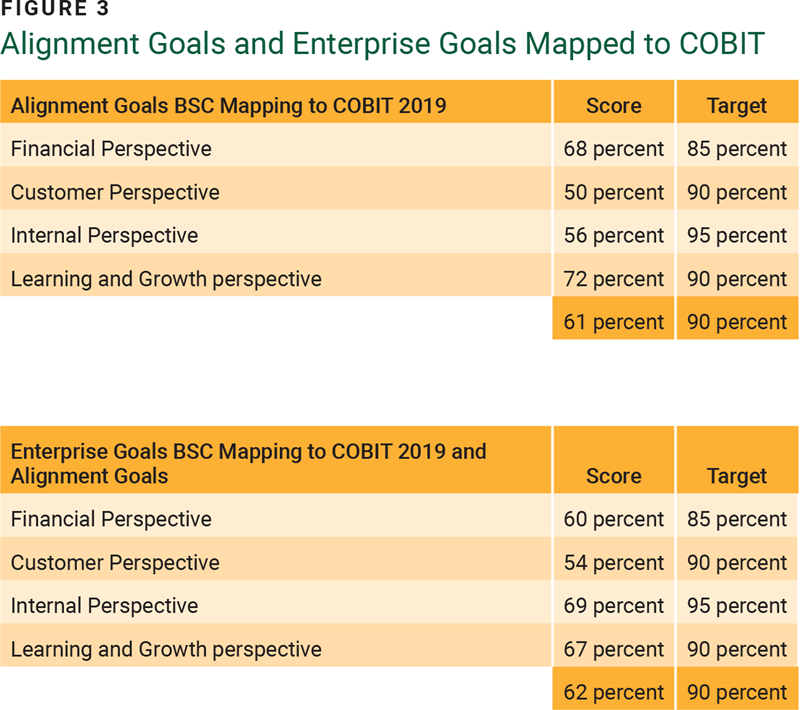 FIGURE 3
Alignment Goals and Enterprise Goals Mapped to COBIT

| Alignment Goals BSC Mapping to COBIT 2019 | Score | Target |
|---|---|---|
| Financial Perspective | 68 percent | 85 percent |
| Customer Perspective | 50 percent | 90 percent |
| Internal Perspective | 56 percent | 95 percent |
| Learning and Growth perspective | 72 percent | 90 percent |
| | 61 percent | 90 percent |

| Enterprise Goals BSC Mapping to COBIT 2019 and Alignment Goals | Score | Target |
|---|---|---|
| Financial Perspective | 60 percent | 85 percent |
| Customer Perspective | 54 percent | 90 percent |
| Internal Perspective | 69 percent | 95 percent |
| Learning and Growth perspective | 67 percent | 90 percent |
| | 62 percent | 90 percent |